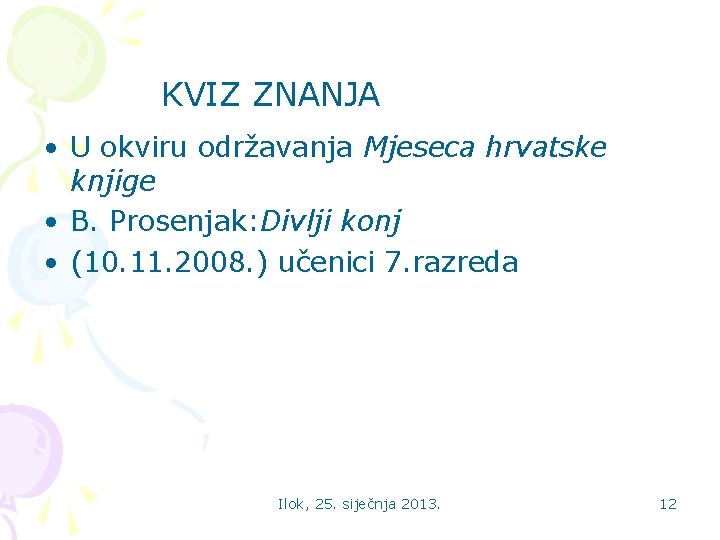 KVIZ ZNANJA

• U okviru održavanja Mjeseca hrvatske knjige
• B. Prosenjak:Divlji konj
• (10.11.2008.) učenici 7.razreda

Ilok, 25. siječnja 2013.

12